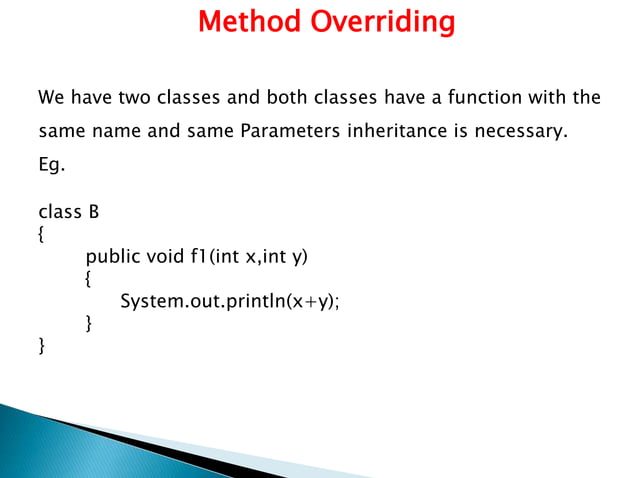 Method Overriding

We have two classes and both classes have a function with the same name and same Parameters inheritance is necessary.
Eg.

class B
{
public void f1(int x,int y)
{
System.out.println(x+y);
}
}